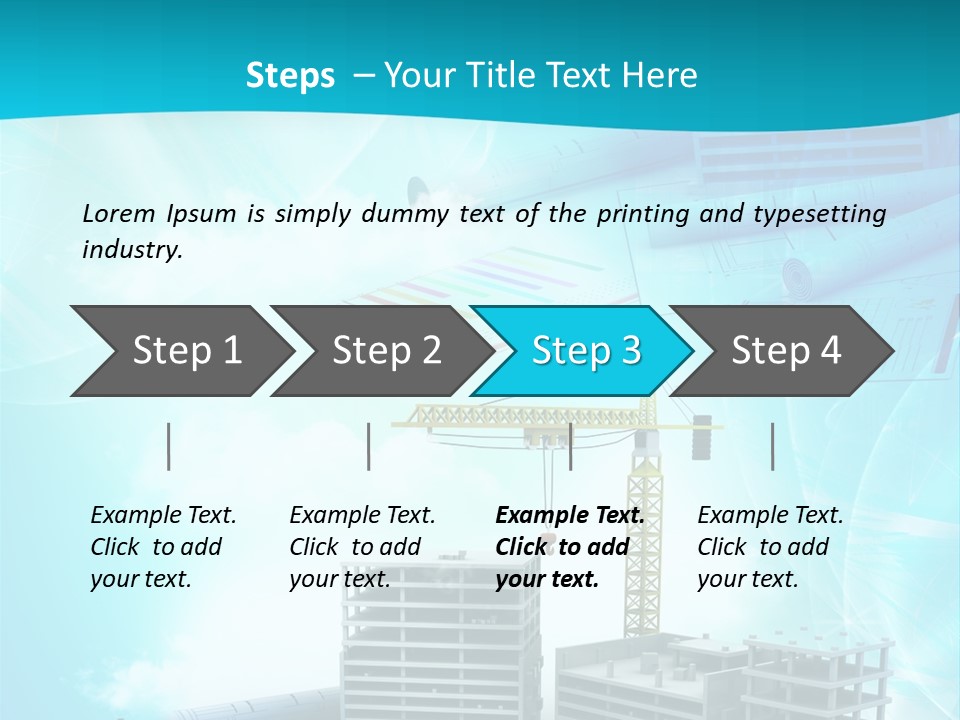 Steps – Your Title Text Here

Lorem Ipsum is simply dummy text of the printing and typesetting industry.

Step 1

Step 2

Step 3

Step 4

Example Text. Click to add your text.

Example Text. Click to add your text.

Example Text. Click to add your text.

Example Text. Click to add your text.